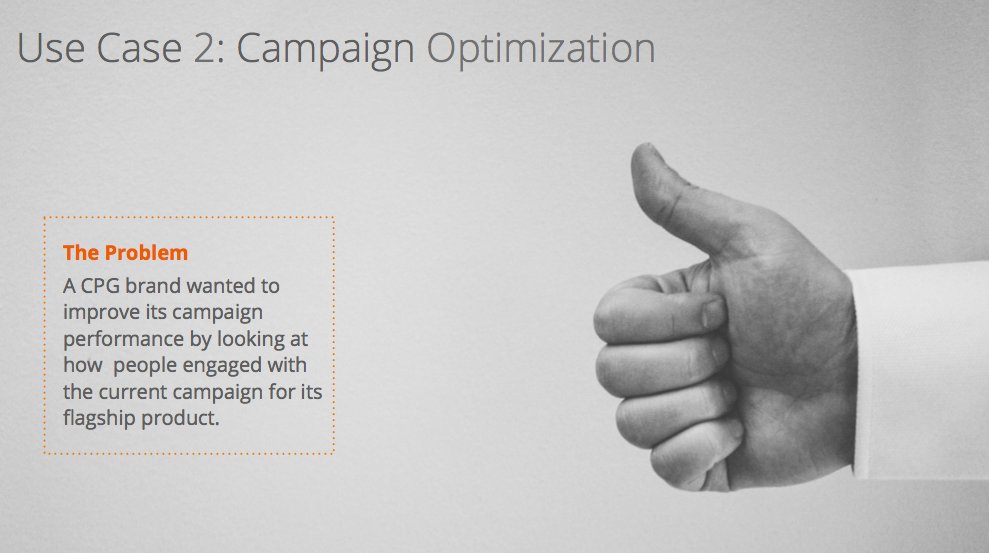 Use Case 2: Campaign Optimization

The Problem
A CPG brand wanted to improve its campaign performance by looking at how people engaged with the current campaign for its flagship product.